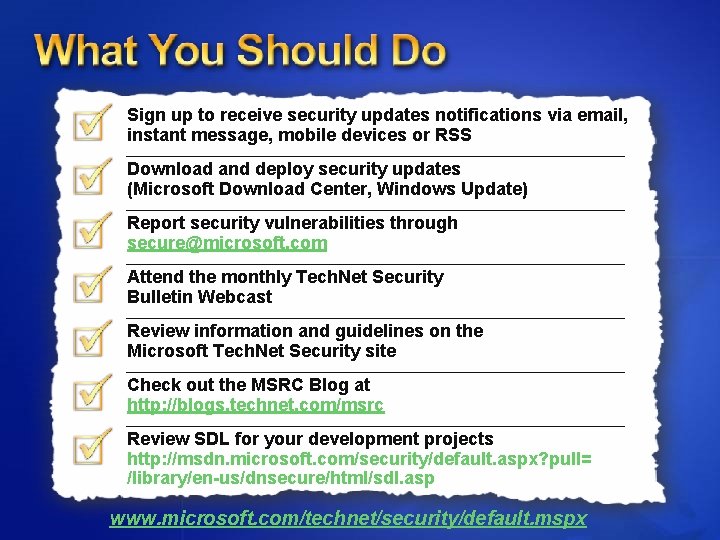 What You Should Do

Sign up to receive security updates notifications via email, instant message, mobile devices or RSS

Download and deploy security updates (Microsoft Download Center, Windows Update)

Report security vulnerabilities through secure@microsoft.com

Attend the monthly TechNet Security Bulletin Webcast

Review information and guidelines on the Microsoft TechNet Security site

Check out the MSRC Blog at http://blogs.technet.com/msrc

Review SDL for your development projects http://msdn.microsoft.com/security/default.aspx?pull=/library/en-us/dnsecure/html/sdl.asp

www.microsoft.com/technet/security/default.mspx